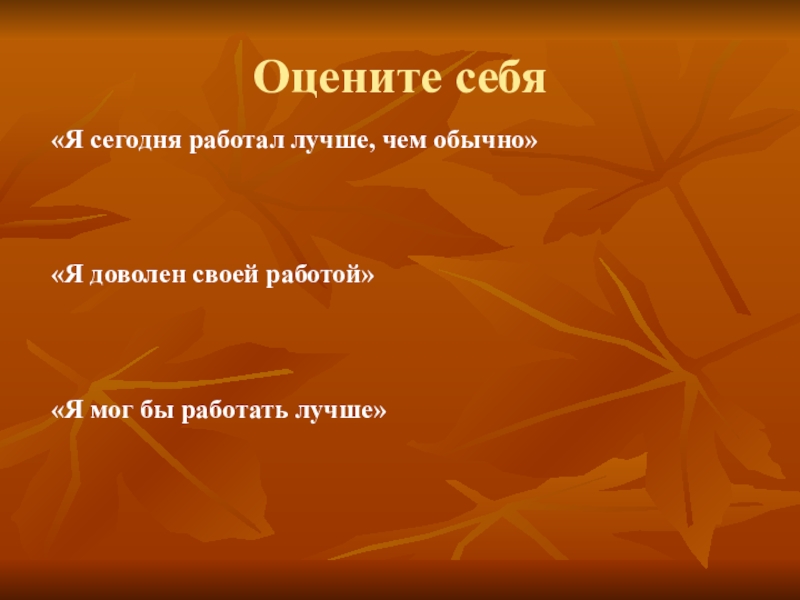 Оцените себя

«Я сегодня работал лучше, чем обычно»

«Я доволен своей работой»

«Я мог бы работать лучше»